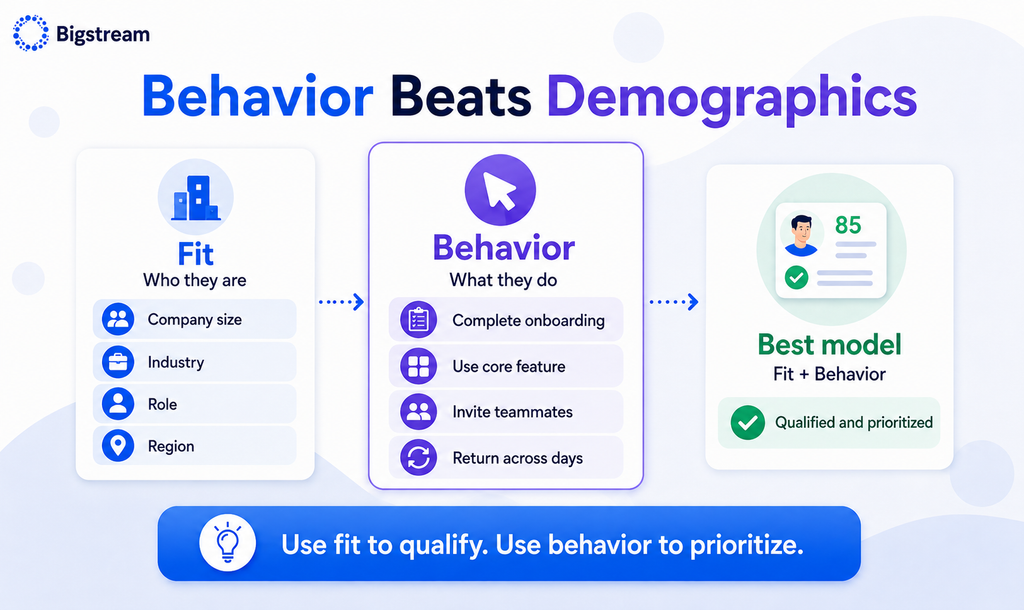 Bigstream

Behavior Beats Demographics

Fit
Who they are

Company size
Industry
Role
Region

Behavior
What they do

Complete onboarding
Use core feature
Invite teammates
Return across days

85

Best model
Fit + Behavior

Qualified and prioritized

Use fit to qualify. Use behavior to prioritize.